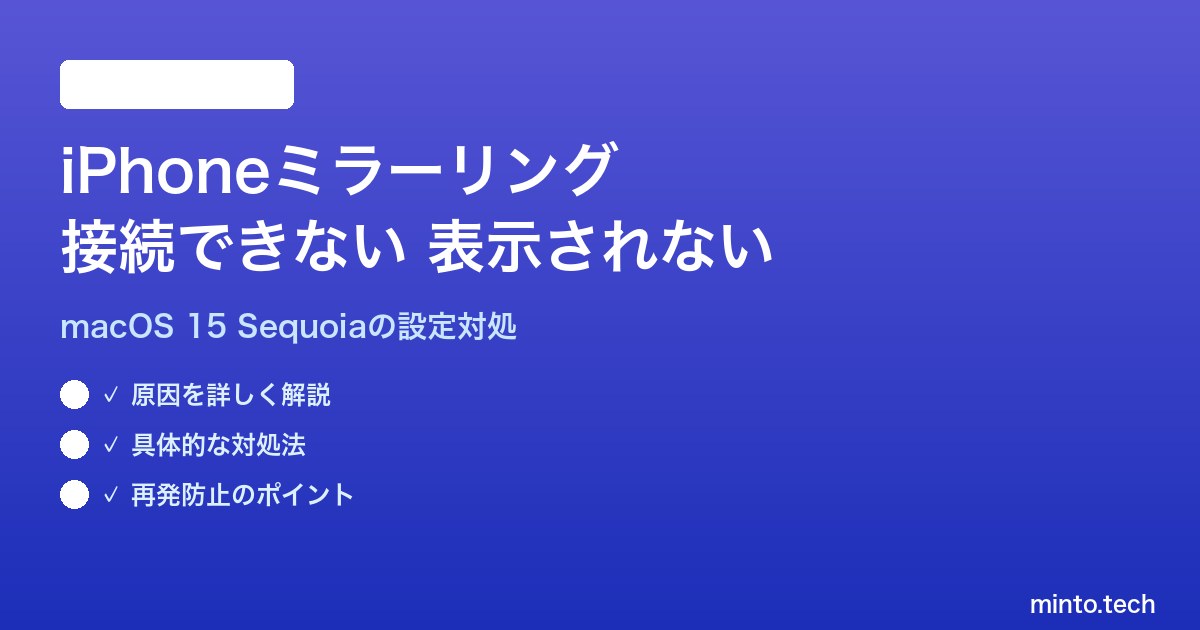 iPhoneミラーリング
接続できない 表示されない

macOS 15 Sequoiaの設定対処

✓ 原因を詳しく解説

✓ 具体的な対処法

✓ 再発防止のポイント

minto.tech